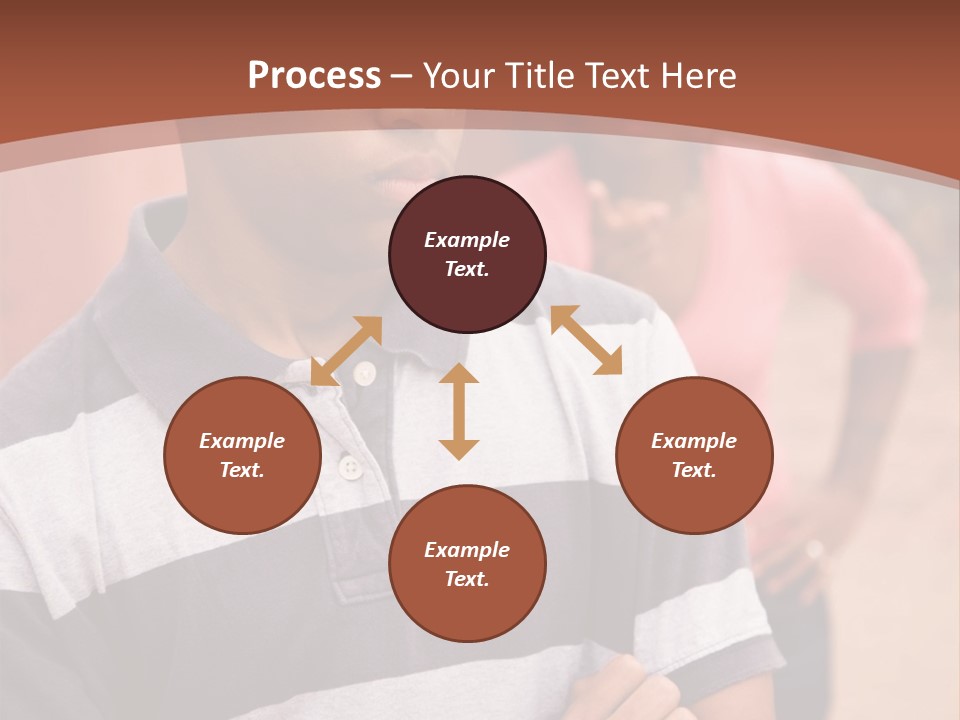 Process – Your Title Text Here

Example Text.

Example Text.

Example Text.

Example Text.